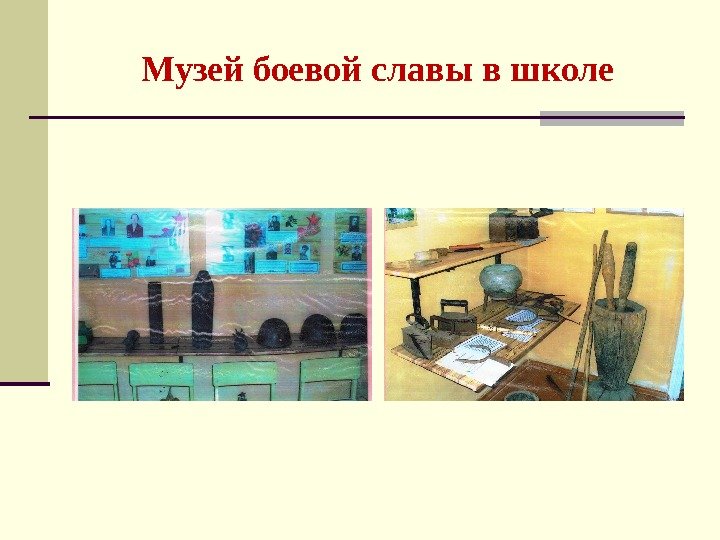 Музей боевой славы в школе